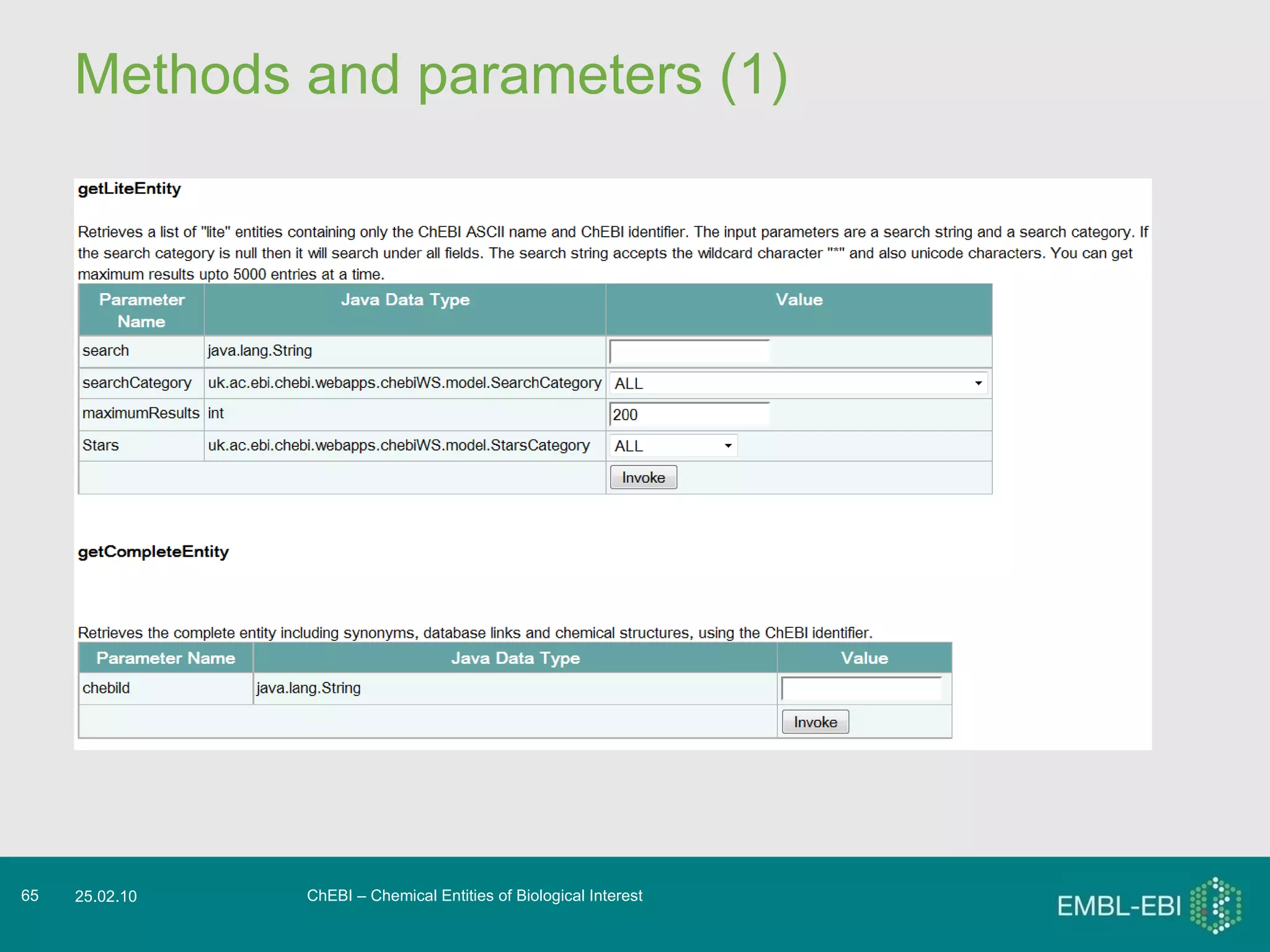 Methods and parameters (1)

getLiteEntity

Retrieves a list of "lite" entities containing only the ChEBI ASCII name and ChEBI identifier. The input parameters are a search string and a search category. If the search category is null then it will search under all fields. The search string accepts the wildcard character "*" and also unicode characters. You can get maximum results upto 5000 entries at a time.

| Parameter Name | Java Data Type | Value |
|---|---|---|
| search | java.lang.String | |
| searchCategory | uk.ac.ebi.chebi.webapps.chebiWS.model.SearchCategory | ALL |
| maximumResults | int | 200 |
| Stars | uk.ac.ebi.chebi.webapps.chebiWS.model.StarsCategory | ALL |
| | | Invoke |

getCompleteEntity

Retrieves the complete entity including synonyms, database links and chemical structures, using the ChEBI identifier.

| Parameter Name | Java Data Type | Value |
|---|---|---|
| chebiId | java.lang.String | |
| | | Invoke |

65 25.02.10 ChEBI – Chemical Entities of Biological Interest EMBL-EBI